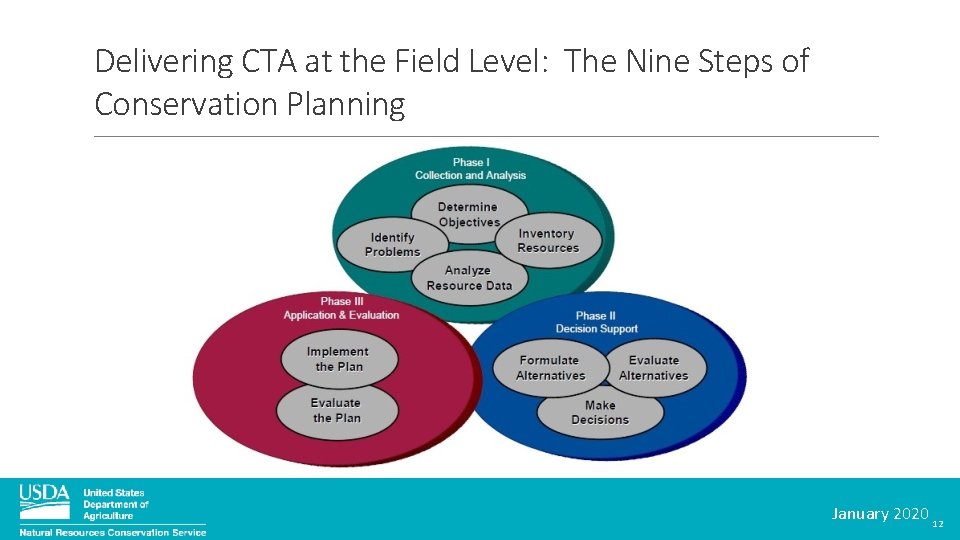 Delivering CTA at the Field Level: The Nine Steps of Conservation Planning

Phase I
Collection and Analysis

Determine Objectives

Identify Problems

Inventory Resources

Analyze Resource Data

Phase III
Application & Evaluation

Implement the Plan

Evaluate the Plan

Phase II
Decision Support

Formulate Alternatives

Evaluate Alternatives

Make Decisions

USDA
United States Department of Agriculture
Natural Resources Conservation Service

January 2020

12